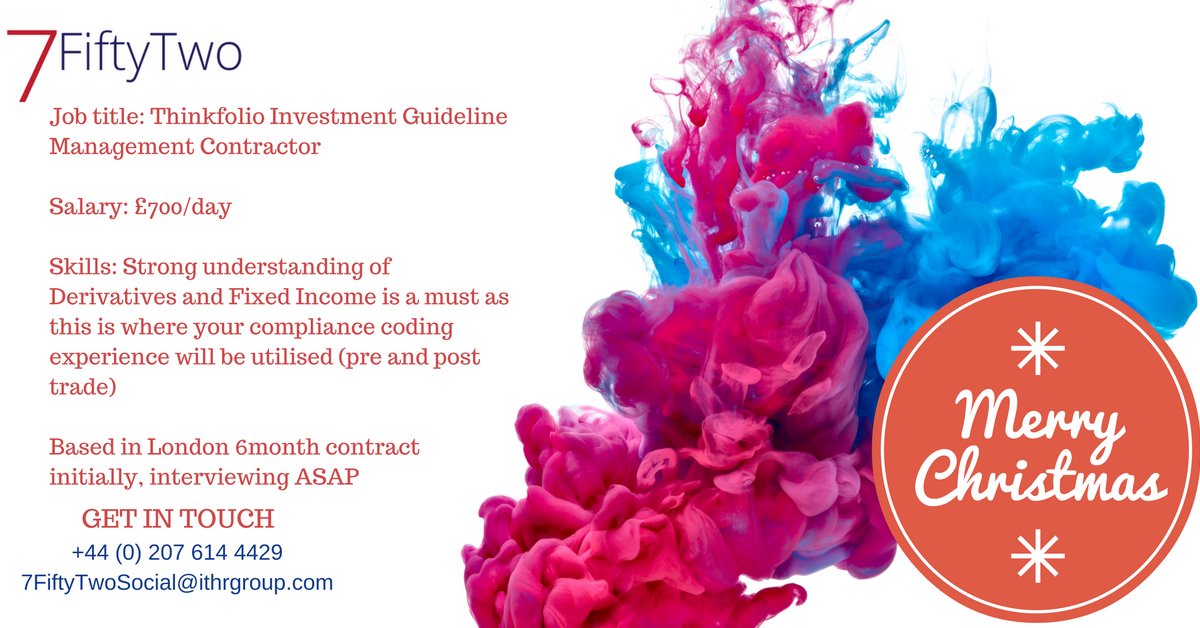 7FiftyTwo

Job title: Thinkfolio Investment Guideline Management Contractor

Salary: £700/day

Skills: Strong understanding of Derivatives and Fixed Income is a must as this is where your compliance coding experience will be utilised (pre and post trade)

Based in London 6month contract initially, interviewing ASAP

GET IN TOUCH
+44 (0) 207 614 4429
7FiftyTwoSocial@ithrgroup.com

Merry Christmas